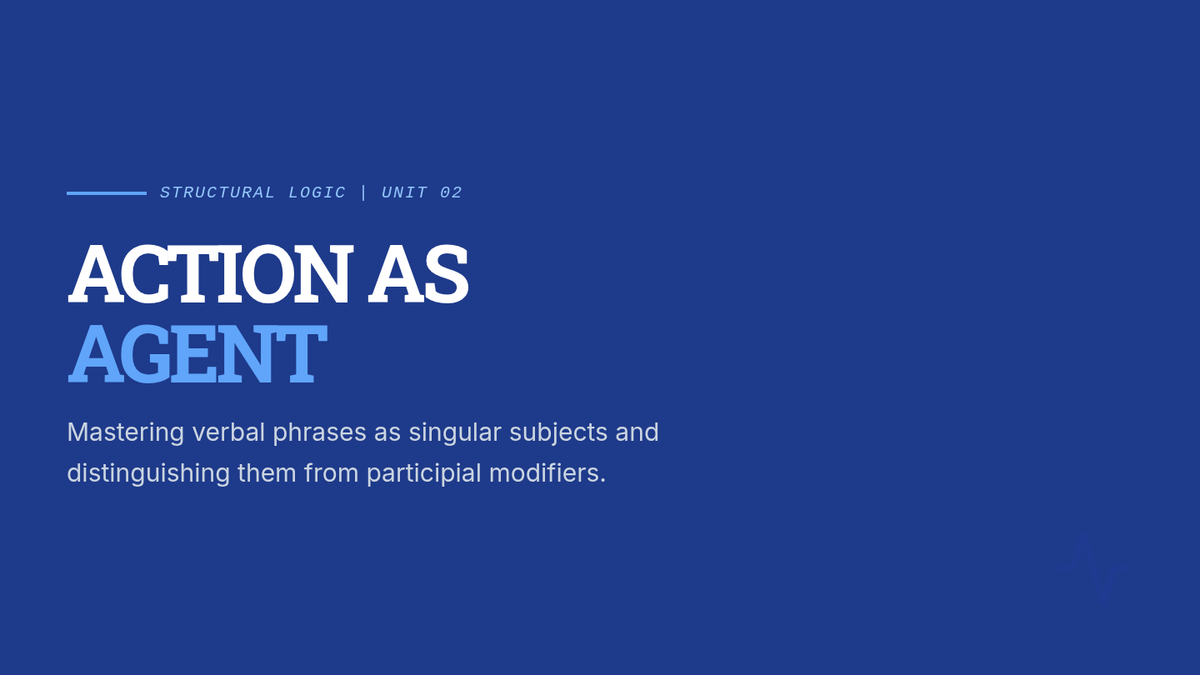 STRUCTURAL LOGIC | UNIT 02

ACTION AS AGENT

Mastering verbal phrases as singular subjects and distinguishing them from participial modifiers.